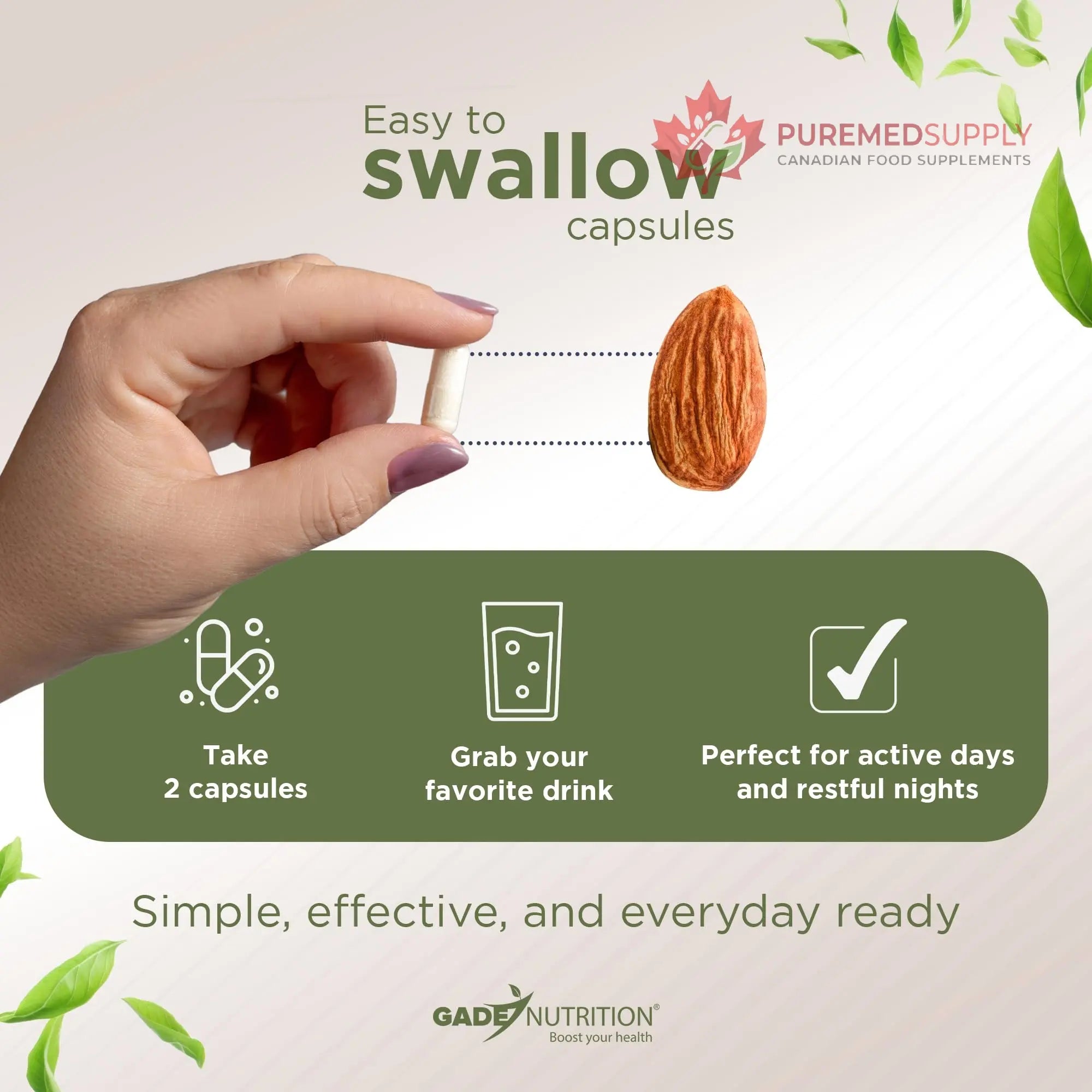 Easy to swallow capsules

PUREMEDSUPPLY
CANADIAN FOOD SUPPLEMENTS

Take 2 capsules

Grab your favorite drink

Perfect for active days and restful nights

Simple, effective, and everyday ready

GADE NUTRITION®
Boost your health